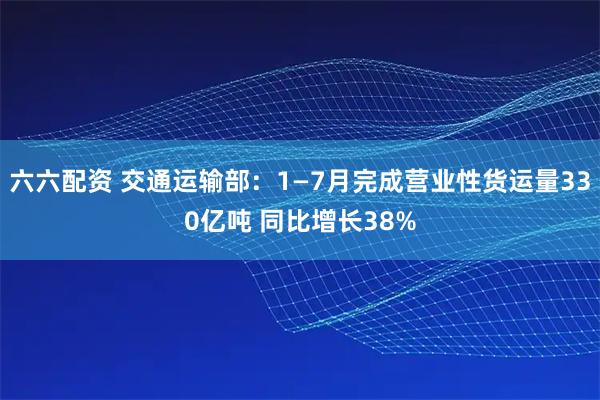 六六配资 交通运输部：1—7月完成营业性货运量330亿吨 同比增长38%